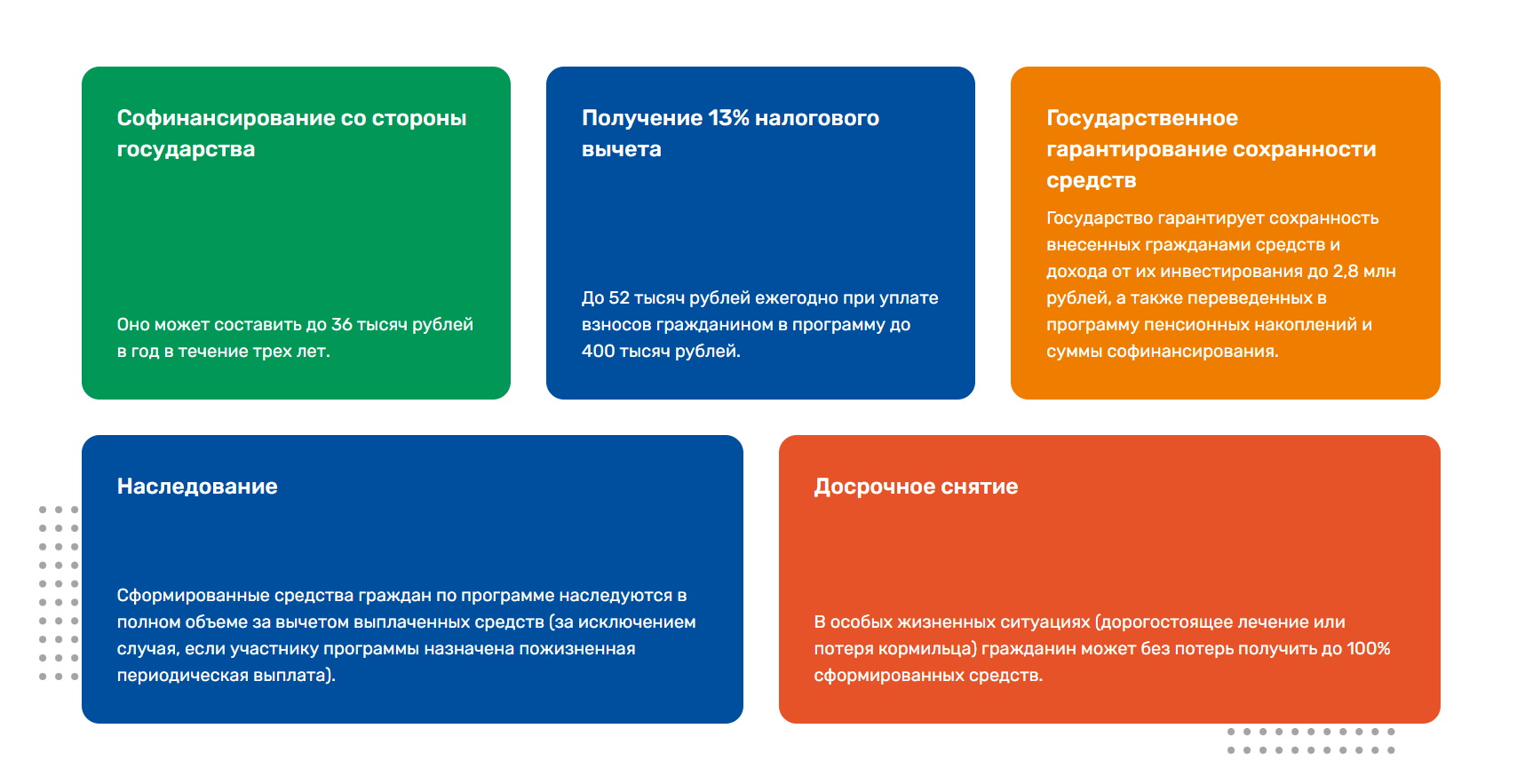 Софинансирование со стороны государства

Оно может составить до 36 тысяч рублей в год в течение трех лет.

Получение 13% налогового вычета

До 52 тысяч рублей ежегодно при уплате взносов гражданином в программу до 400 тысяч рублей.

Государственное гарантирование сохранности средств

Государство гарантирует сохранность внесенных гражданами средств и дохода от их инвестирования до 2,8 млн рублей, а также переведенных в программу пенсионных накоплений и суммы софинансирования.

Наследование

Сформированные средства граждан по программе наследуются в полном объеме за вычетом выплаченных средств (за исключением случая, если участнику программы назначена пожизненная периодическая выплата).

Досрочное снятие

В особых жизненных ситуациях (дорогостоящее лечение или потеря кормильца) гражданин может без потерь получить до 100% сформированных средств.